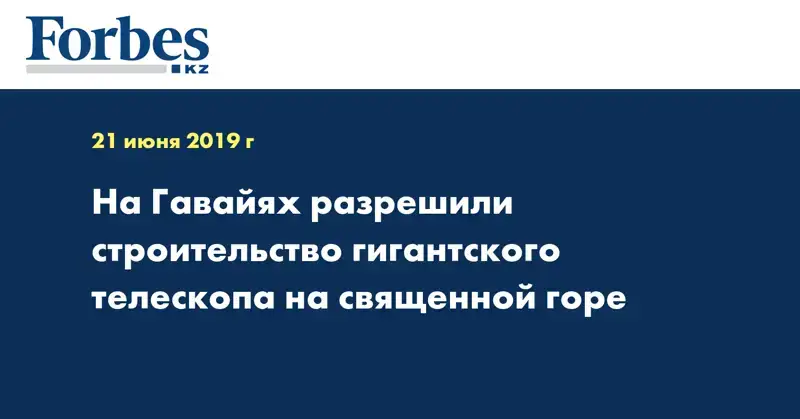 Forbes
KZ

21 июня 2019 г

На Гавайях разрешили строительство гигантского телескопа на священной горе